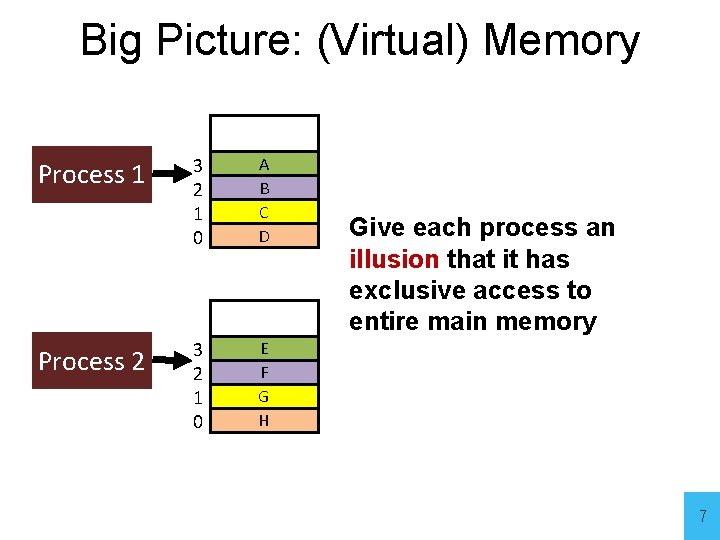 Big Picture: (Virtual) Memory

Process 1

3 A
2 B
1 C
0 D

Process 2

3 E
2 F
1 G
0 H

Give each process an illusion that it has exclusive access to entire main memory

7